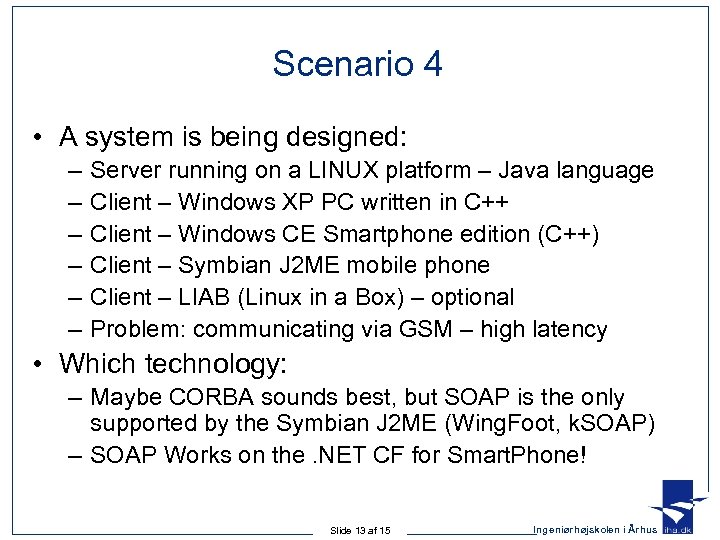 Scenario 4

• A system is being designed:
– Server running on a LINUX platform – Java language
– Client – Windows XP PC written in C++
– Client – Windows CE Smartphone edition (C++)
– Client – Symbian J2ME mobile phone
– Client – LIAB (Linux in a Box) – optional
– Problem: communicating via GSM – high latency

• Which technology:
– Maybe CORBA sounds best, but SOAP is the only supported by the Symbian J2ME (WingFoot, kSOAP)
– SOAP Works on the .NET CF for SmartPhone!

Slide 13 af 15

Ingeniørhøjskolen i Århus iha.dk